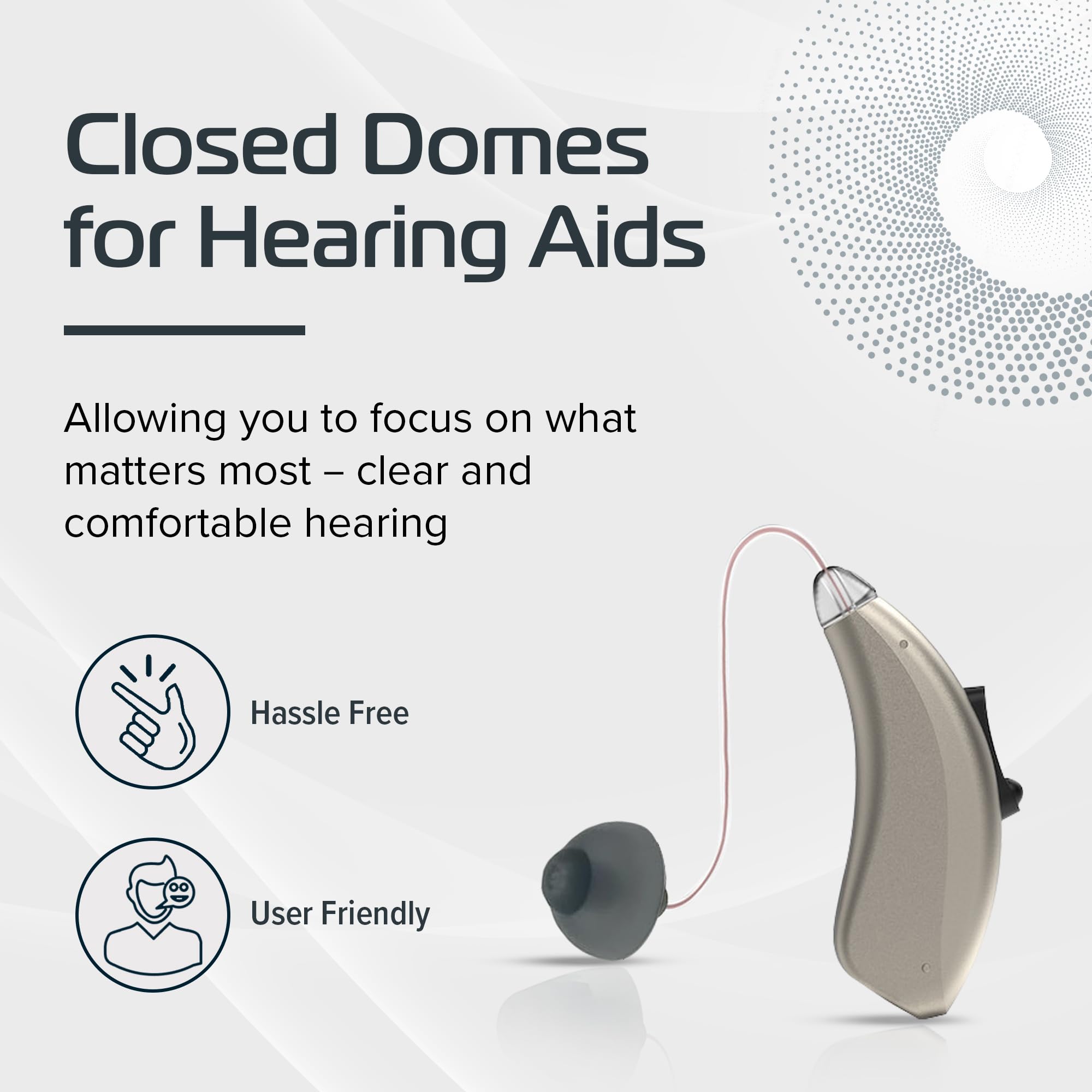 Closed Domes for Hearing Aids

Allowing you to focus on what matters most – clear and comfortable hearing

Hassle Free

User Friendly